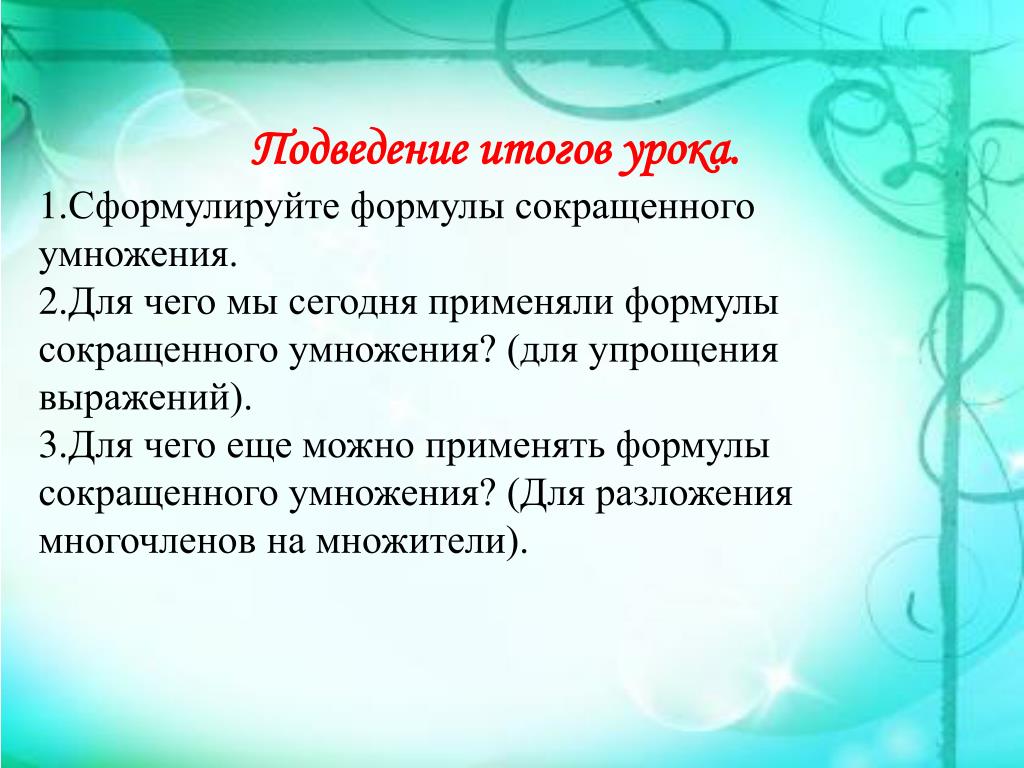 Подведение итогов урока.

1.Сформулируйте формулы сокращенного умножения.
2.Для чего мы сегодня применяли формулы сокращенного умножения? (для упрощения выражений).
3.Для чего еще можно применять формулы сокращенного умножения? (Для разложения многочленов на множители).